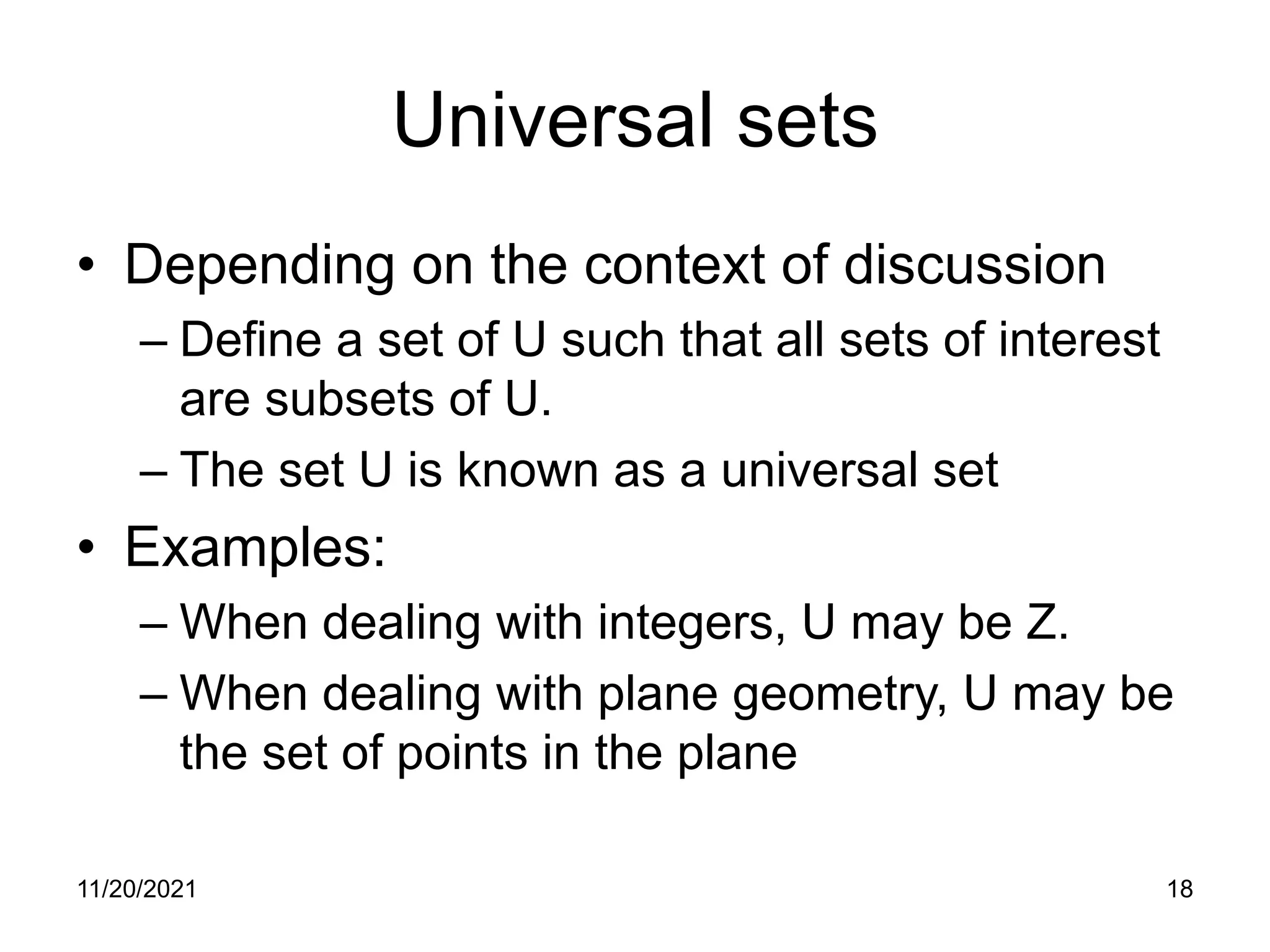 Universal sets

• Depending on the context of discussion
– Define a set of U such that all sets of interest are subsets of U.
– The set U is known as a universal set
• Examples:
– When dealing with integers, U may be Z.
– When dealing with plane geometry, U may be the set of points in the plane

11/20/2021

18